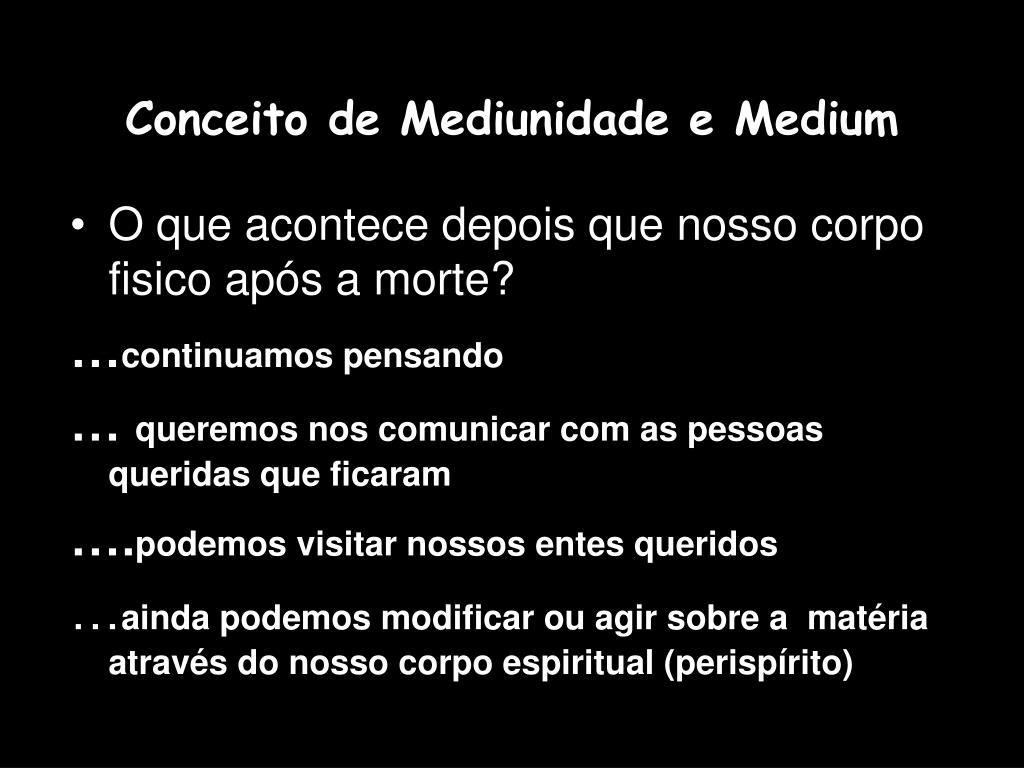 Conceito de Mediunidade e Medium

• O que acontece depois que nosso corpo fisico após a morte?

…continuamos pensando

… queremos nos comunicar com as pessoas queridas que ficaram

….podemos visitar nossos entes queridos

…ainda podemos modificar ou agir sobre a matéria através do nosso corpo espiritual (perispírito)